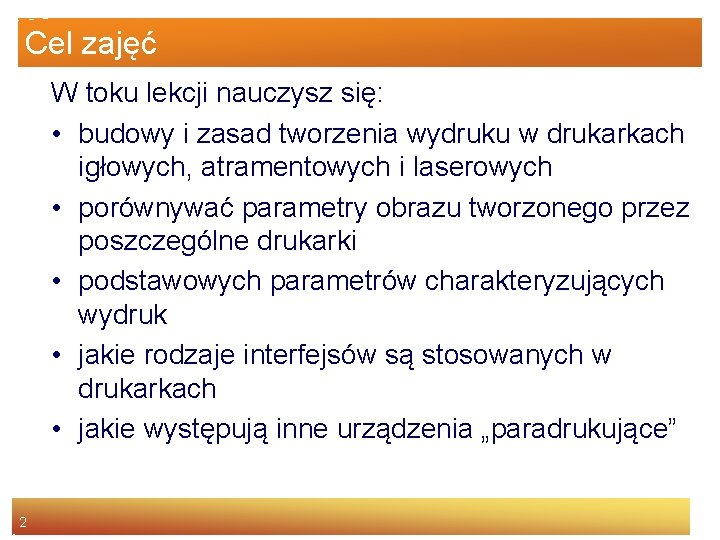 Cel zajęć

W toku lekcji nauczysz się:

• budowy i zasad tworzenia wydruku w drukarkach igłowych, atramentowych i laserowych
• porównywać parametry obrazu tworzonego przez poszczególne drukarki
• podstawowych parametrów charakteryzujących wydruk
• jakie rodzaje interfejsów są stosowanych w drukarkach
• jakie występują inne urządzenia „paradrukujące”

2